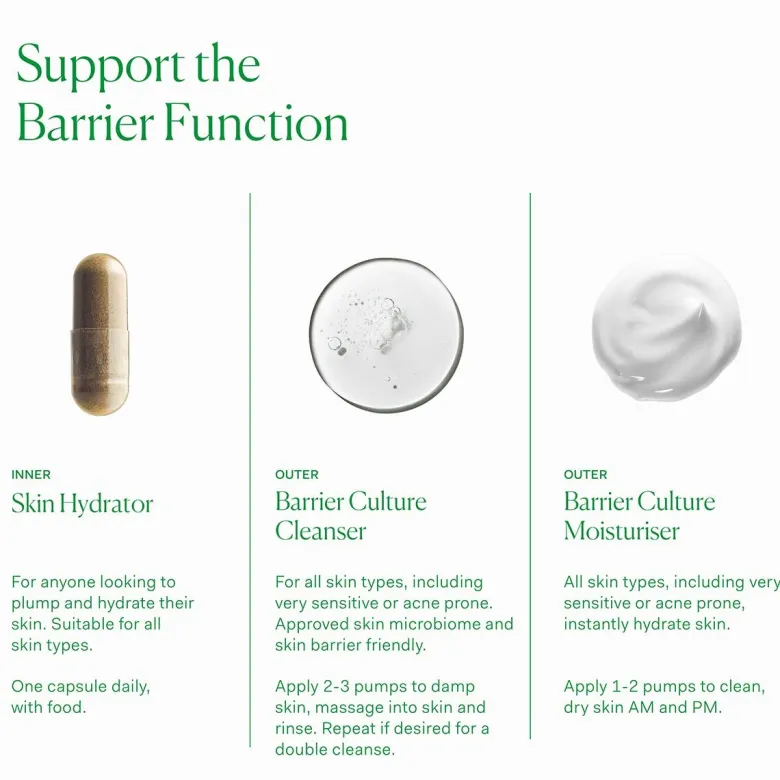 Support the Barrier Function

INNER
Skin Hydrator

For anyone looking to plump and hydrate their skin. Suitable for all skin types.

One capsule daily, with food.

OUTER
Barrier Culture Cleanser

For all skin types, including very sensitive or acne prone. Approved skin microbiome and skin barrier friendly.

Apply 2-3 pumps to damp skin, massage into skin and rinse. Repeat if desired for a double cleanse.

OUTER
Barrier Culture Moisturiser

All skin types, including very sensitive or acne prone, instantly hydrate skin.

Apply 1-2 pumps to clean, dry skin AM and PM.